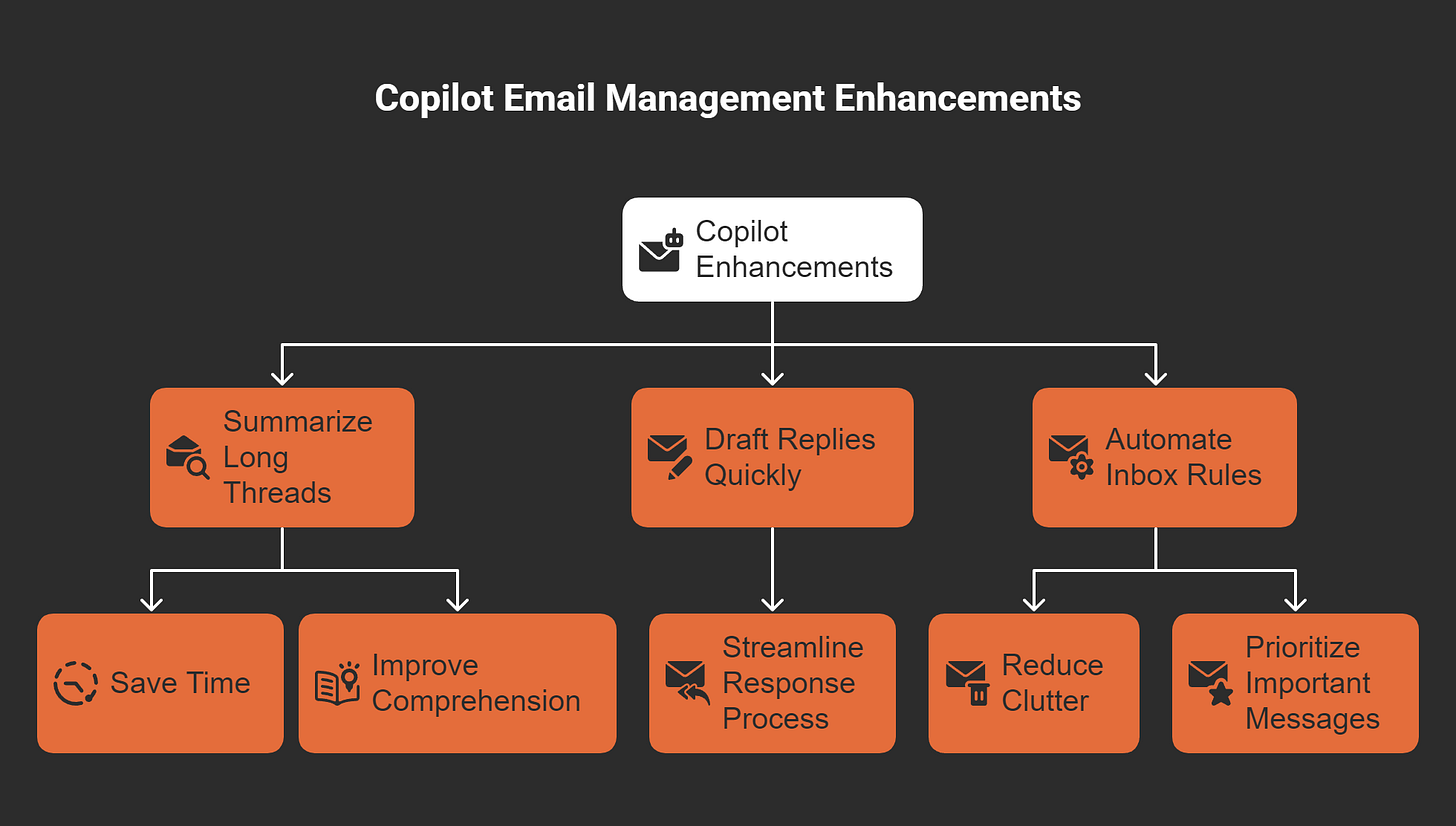 Copilot Email Management Enhancements

Copilot Enhancements

Summarize Long Threads

Draft Replies Quickly

Automate Inbox Rules

Save Time

Improve Comprehension

Streamline Response Process

Reduce Clutter

Prioritize Important Messages